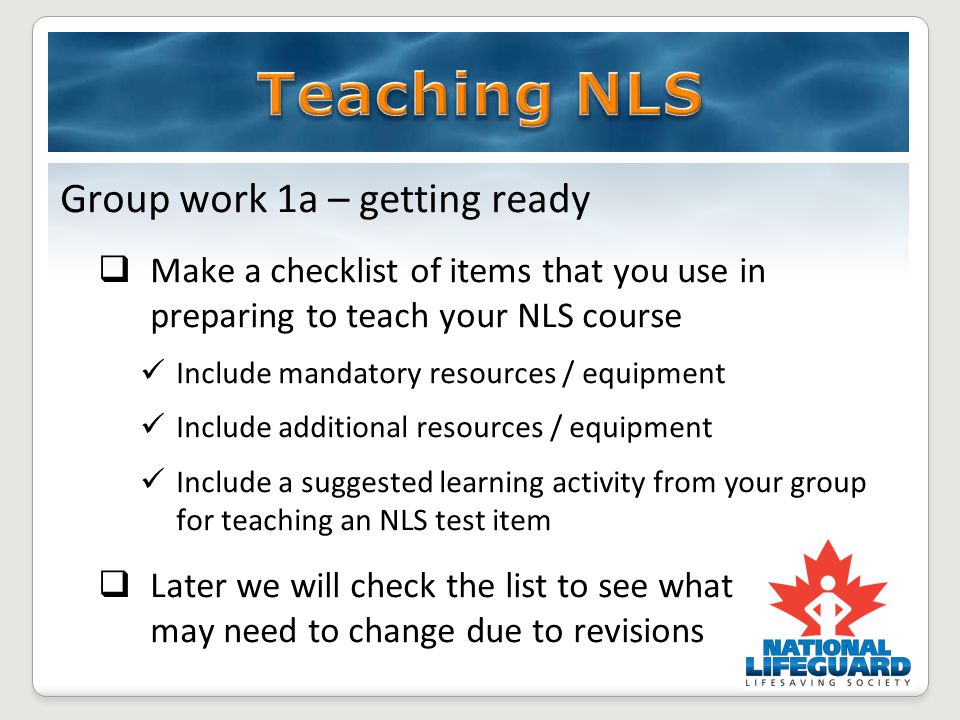 Teaching NLS

Group work 1a – getting ready

❑ Make a checklist of items that you use in preparing to teach your NLS course

✓ Include mandatory resources / equipment

✓ Include additional resources / equipment

✓ Include a suggested learning activity from your group for teaching an NLS test item

❑ Later we will check the list to see what may need to change due to revisions

NATIONAL LIFEGUARD
LIFESAVING SOCIETY